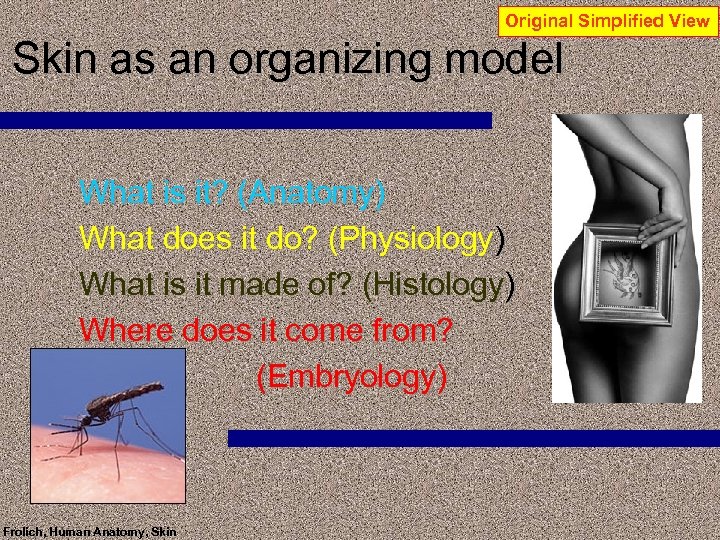 Original Simplified View

Skin as an organizing model

What is it? (Anatomy)
What does it do? (Physiology)
What is it made of? (Histology)
Where does it come from? (Embryology)

Frolich, Human Anatomy, Skin